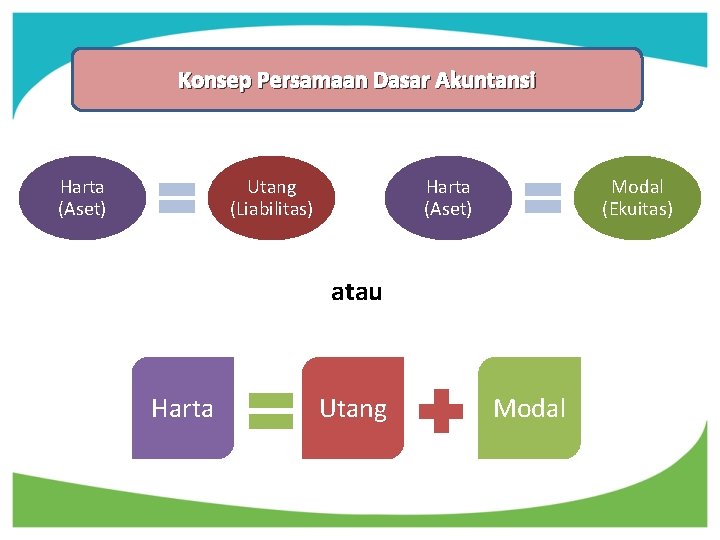 Konsep Persamaan Dasar Akuntansi

Harta (Aset) = Utang (Liabilitas)

Harta (Aset) = Modal (Ekuitas)

atau

Harta = Utang + Modal